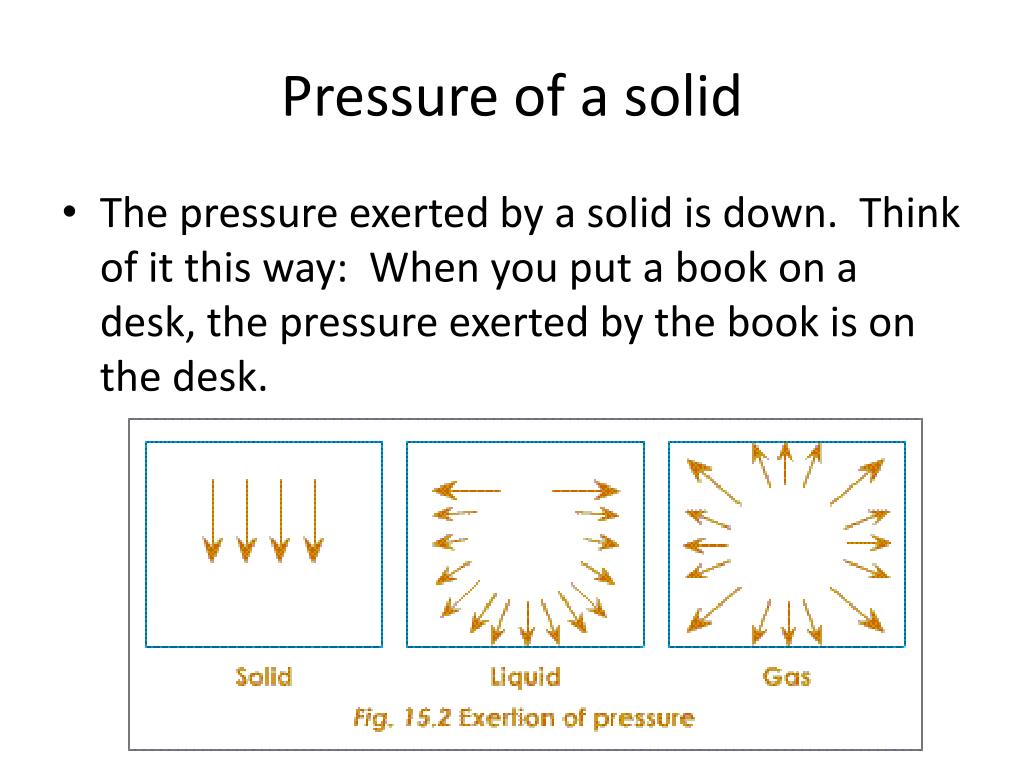 Pressure of a solid

• The pressure exerted by a solid is down. Think of it this way: When you put a book on a desk, the pressure exerted by the book is on the desk.

Solid

Liquid

Gas

Fig. 15.2 Exertion of pressure